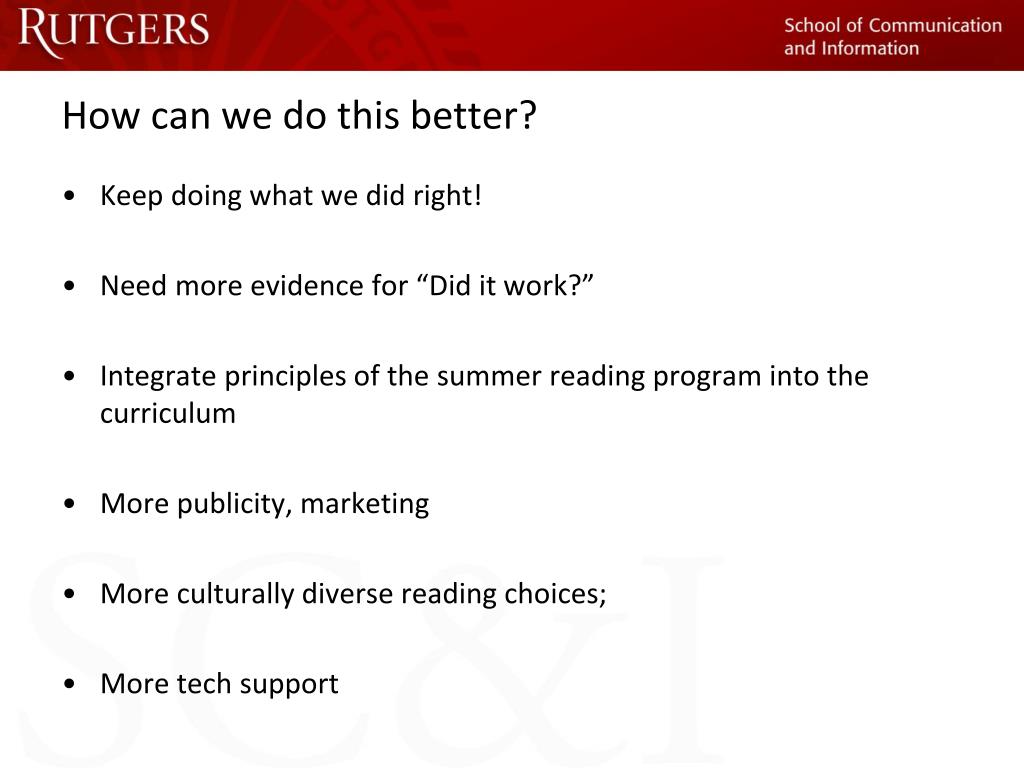 RUTGERS

School of Communication and Information

How can we do this better?

• Keep doing what we did right!

• Need more evidence for “Did it work?”

• Integrate principles of the summer reading program into the curriculum

• More publicity, marketing

• More culturally diverse reading choices;

• More tech support

SC&I